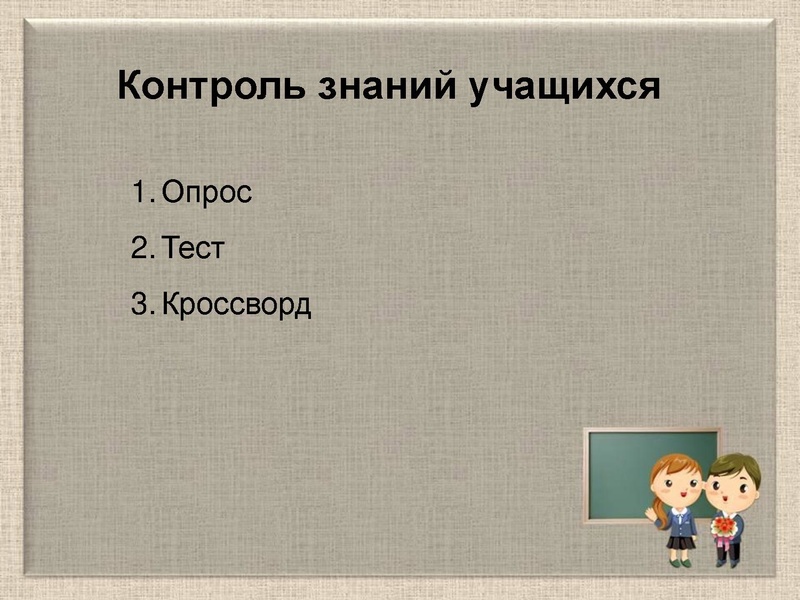 Контроль знаний учащихся

1. Опрос
2. Тест
3. Кроссворд